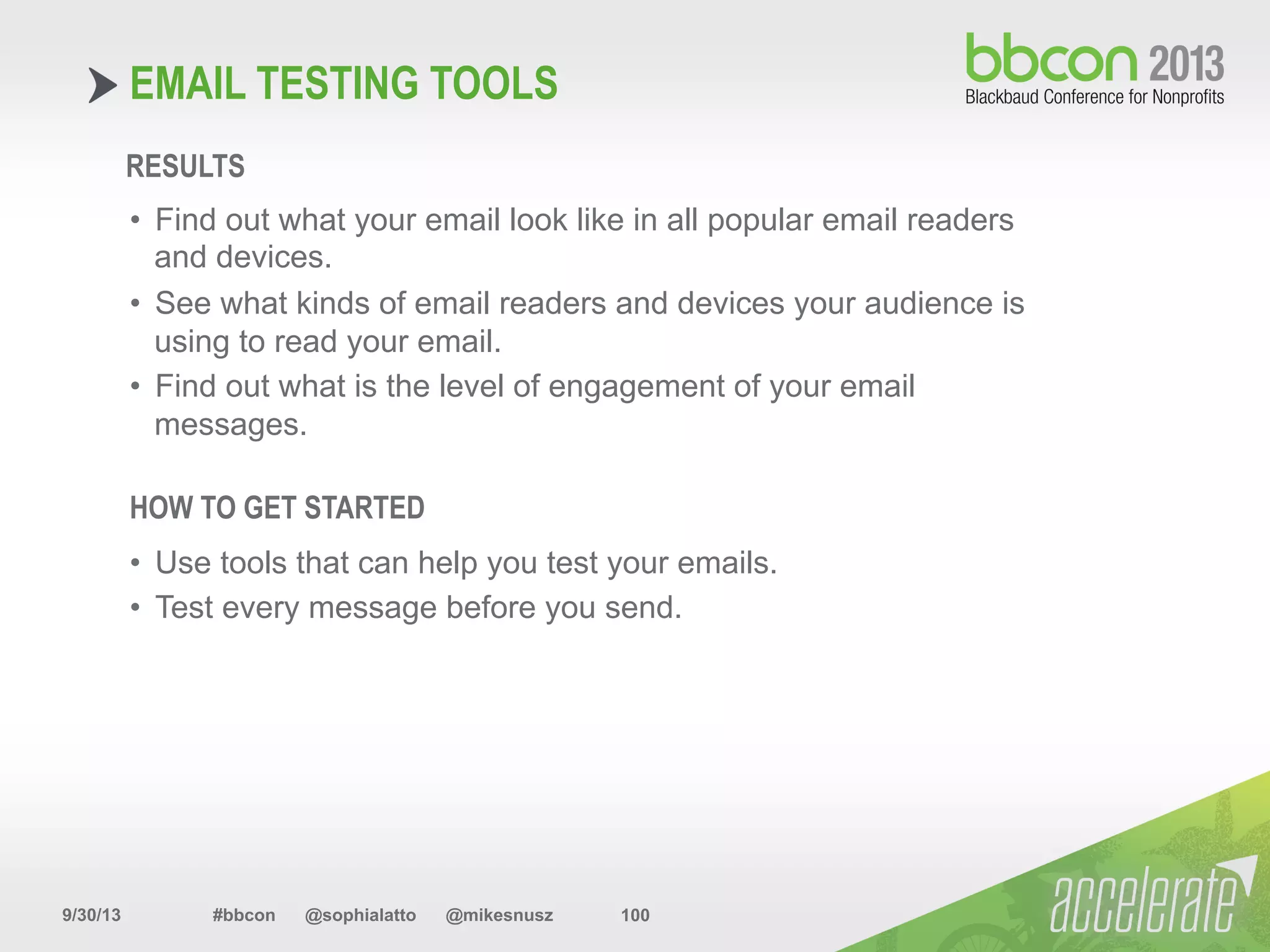 EMAIL TESTING TOOLS

bbcon 2013
Blackbaud Conference for Nonprofits

RESULTS

• Find out what your email look like in all popular email readers and devices.
• See what kinds of email readers and devices your audience is using to read your email.
• Find out what is the level of engagement of your email messages.

HOW TO GET STARTED

• Use tools that can help you test your emails.
• Test every message before you send.

9/30/13 #bbcon @sophialatto @mikesnusz 100

accelerate